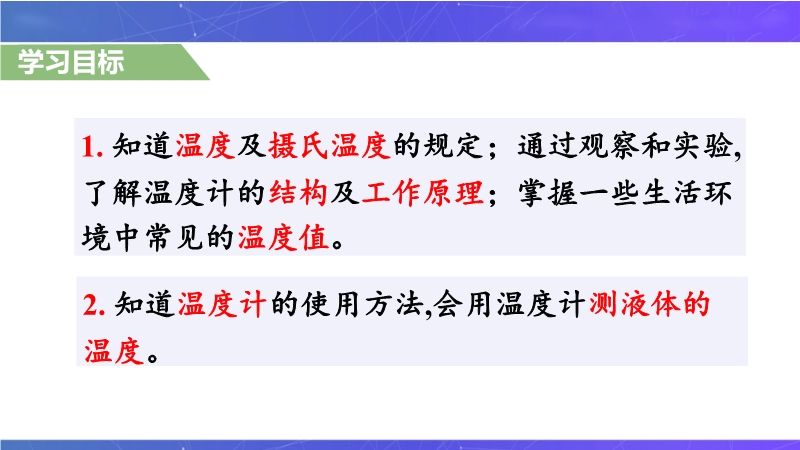 学习目标

1. 知道温度及摄氏温度的规定；通过观察和实验，了解温度计的结构及工作原理；掌握一些生活环境中常见的温度值。

2. 知道温度计的使用方法,会用温度计测液体的温度。